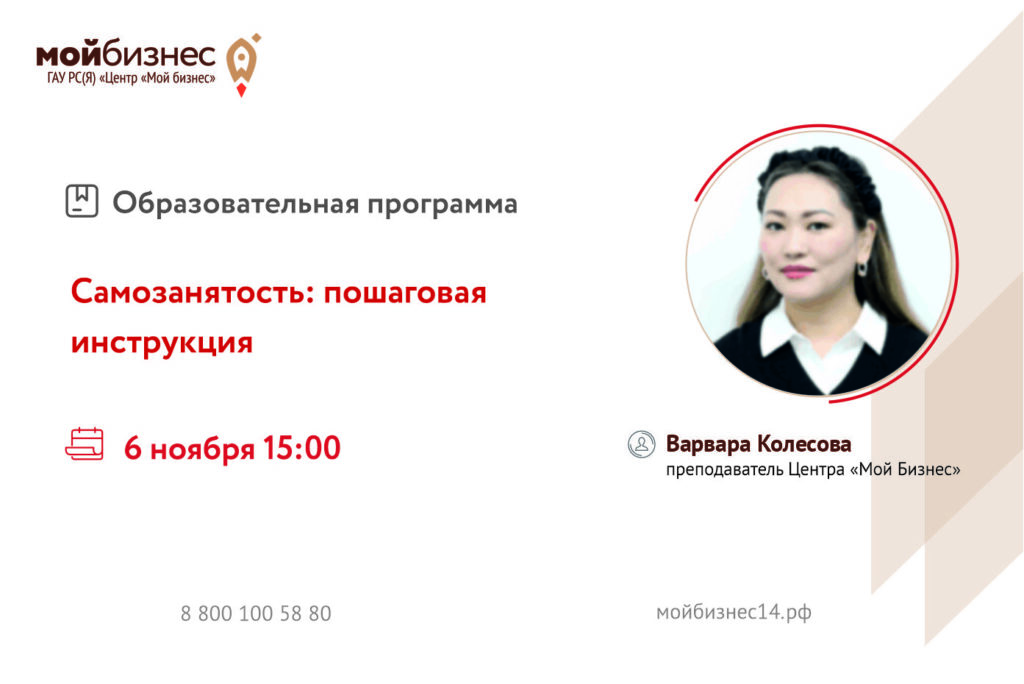 мойбизнес
ГАУ РС(Я) «Центр «Мой бизнес»

Образовательная программа

Самозанятость: пошаговая инструкция

6 ноября 15:00

Варвара Колесова
преподаватель Центра «Мой Бизнес»

8 800 100 58 80

мойбизнес14.рф